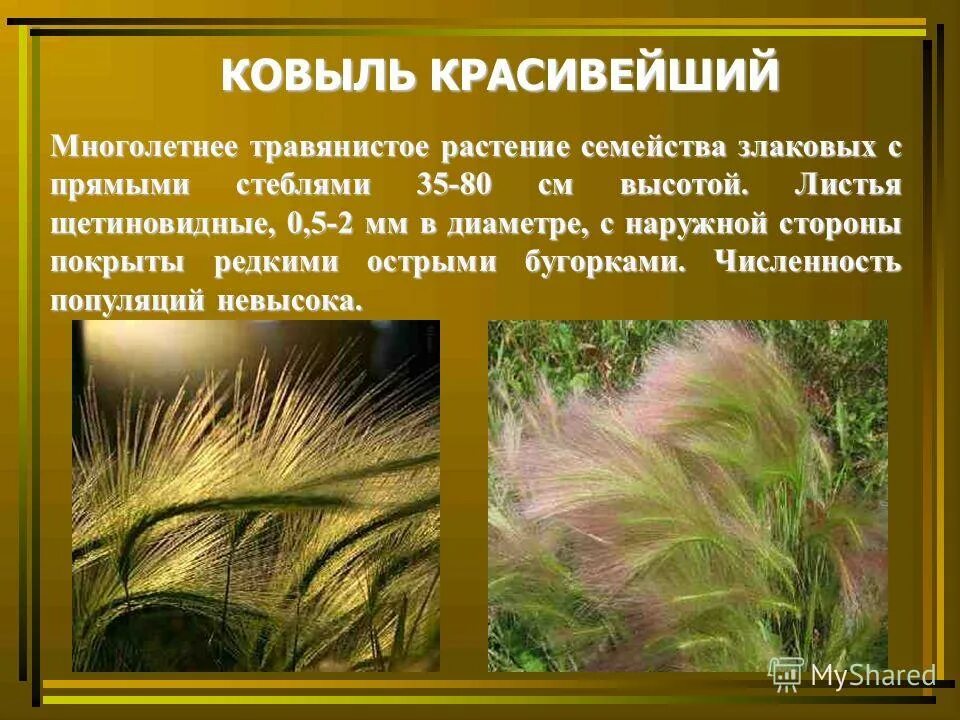 КОВЫЛЬ КРАСИВЕЙШИЙ

Многолетнее травянистое растение семейства злаковых с прямыми стеблями 35-80 см высотой. Листья щетиновидные, 0,5-2 мм в диаметре, с наружной стороны покрыты редкими острыми бугорками. Численность популяций невысока.

MyShared